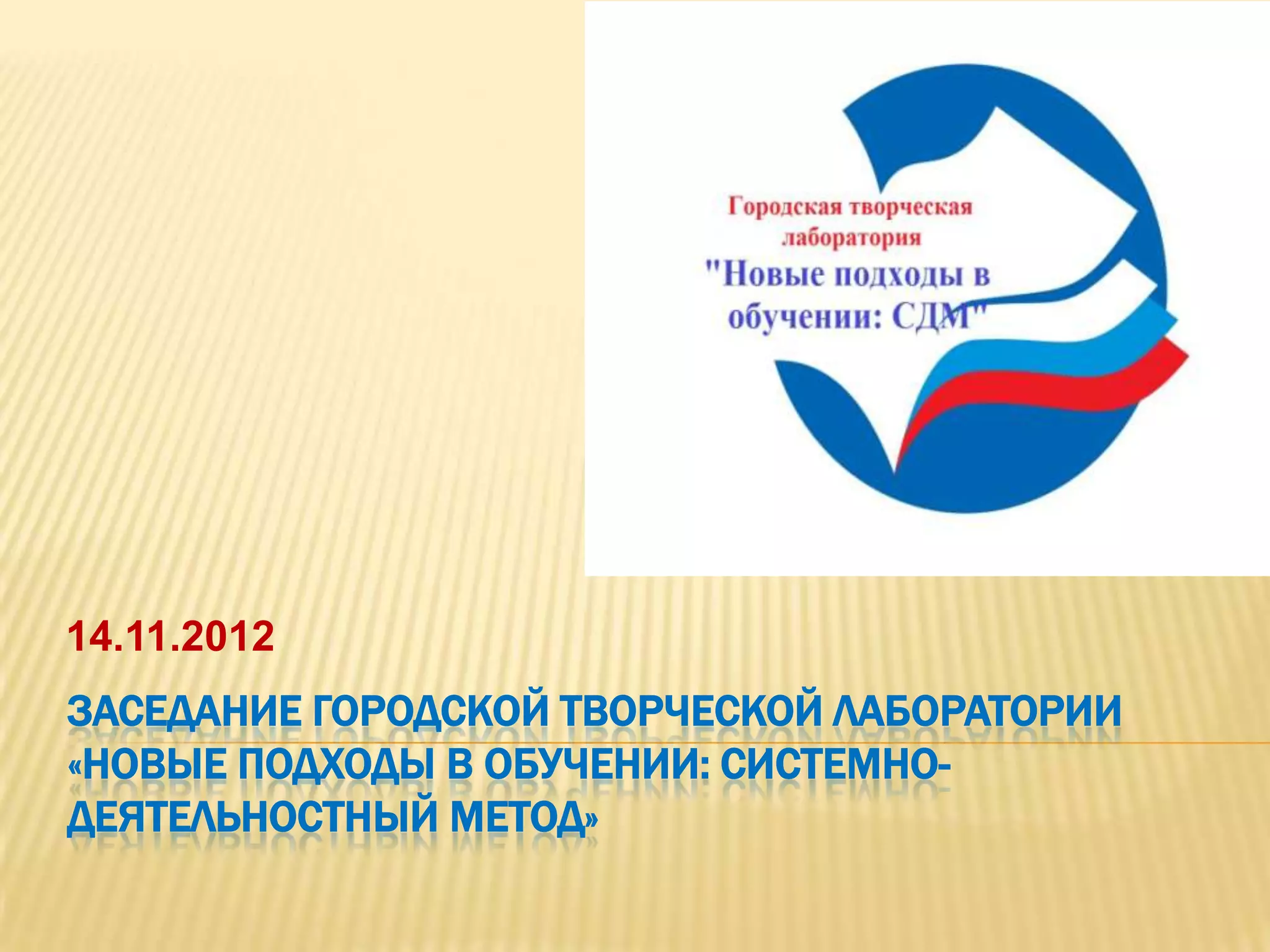 Городская творческая лаборатория
"Новые подходы в обучении: СДМ"

14.11.2012

ЗАСЕДАНИЕ ГОРОДСКОЙ ТВОРЧЕСКОЙ ЛАБОРАТОРИИ «НОВЫЕ ПОДХОДЫ В ОБУЧЕНИИ: СИСТЕМНО-ДЕЯТЕЛЬНОСТНЫЙ МЕТОД»